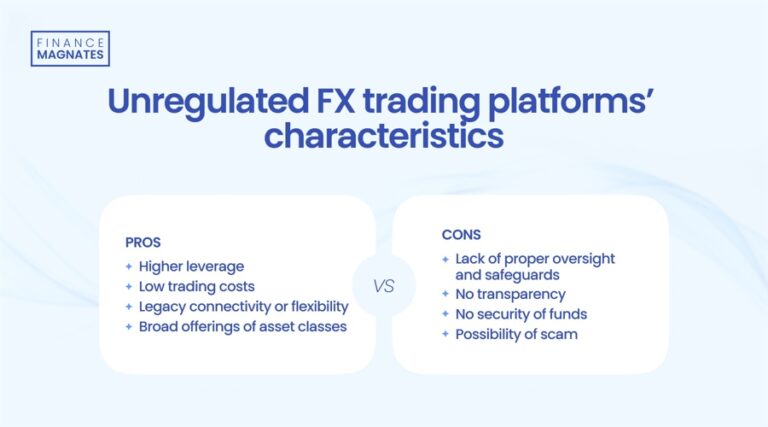 FINANCE MAGNATES

Unregulated FX trading platforms' characteristics

PROS
+ Higher leverage
+ Low trading costs
+ Legacy connectivity or flexibility
+ Broad offerings of asset classes

VS

CONS
+ Lack of proper oversight and safeguards
+ No transparency
+ No security of funds
+ Possibility of scam